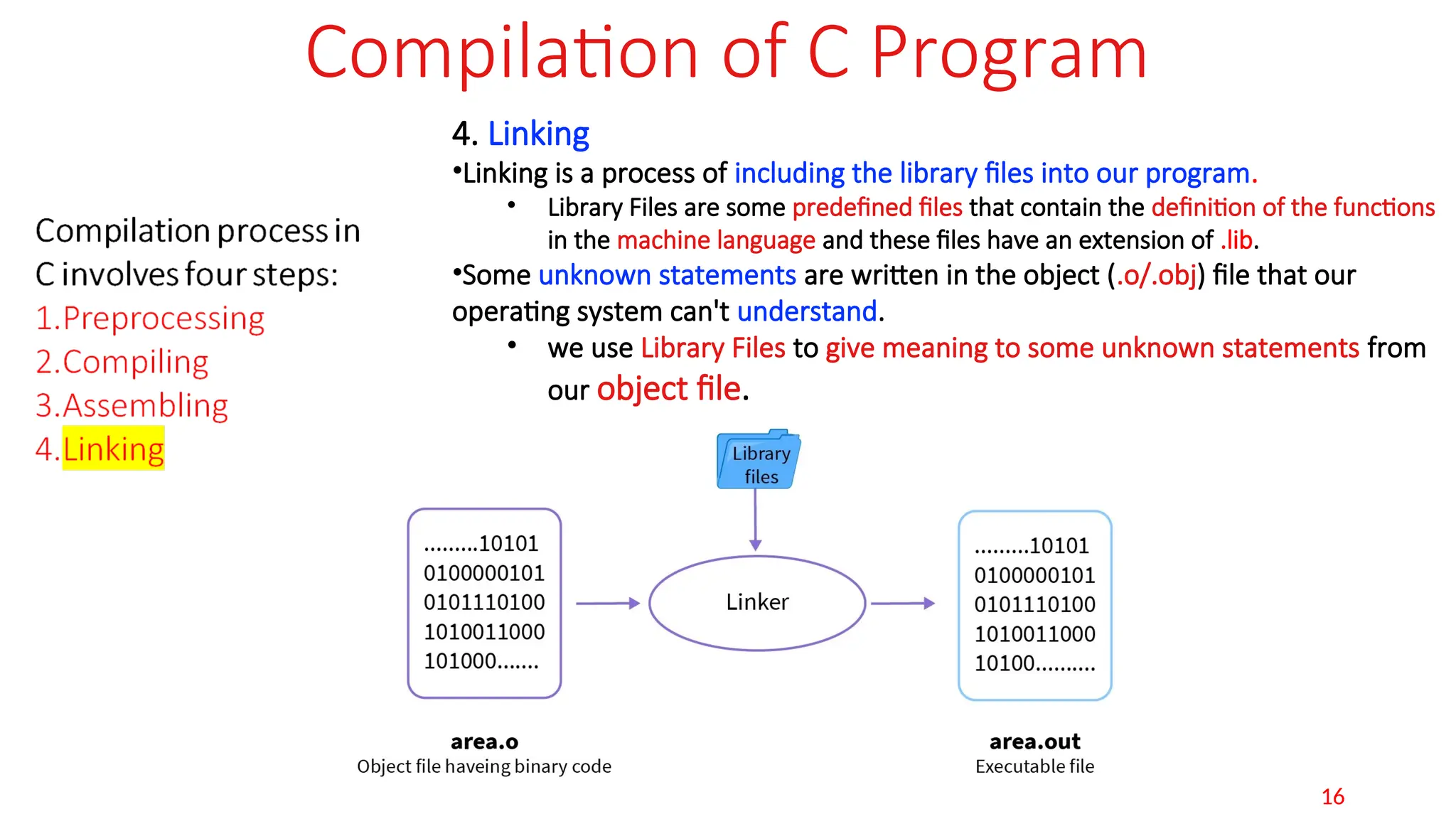 Compilation of C Program

Compilation process in C involves four steps:
1.Preprocessing
2.Compiling
3.Assembling
4.Linking

4. Linking
•Linking is a process of including the library files into our program.
• Library Files are some predefined files that contain the definition of the functions in the machine language and these files have an extension of .lib.
•Some unknown statements are written in the object (.o/.obj) file that our operating system can't understand.
• we use Library Files to give meaning to some unknown statements from our object file.

Library files

.........10101
0100000101
0101110100
1010011000
101000.......

Linker

.........10101
0100000101
0101110100
1010011000
10100..........

area.o
Object file haveing binary code

area.out
Executable file

16